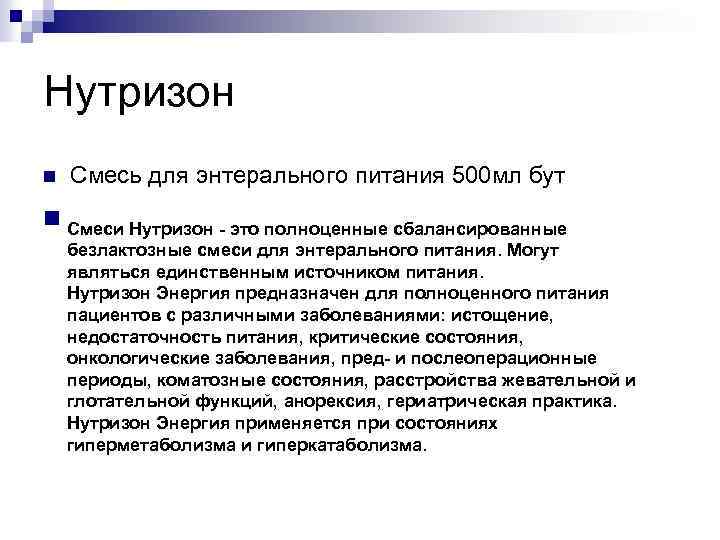 Нутризон

Смесь для энтерального питания 500мл бут

Смеси Нутризон - это полноценные сбалансированные безлактозные смеси для энтерального питания. Могут являться единственным источником питания.
Нутризон Энергия предназначен для полноценного питания пациентов с различными заболеваниями: истощение, недостаточность питания, критические состояния, онкологические заболевания, пред- и послеоперационные периоды, коматозные состояния, расстройства жевательной и глотательной функций, анорексия, гериатрическая практика.
Нутризон Энергия применяется при состояниях гиперметаболизма и гиперкатаболизма.